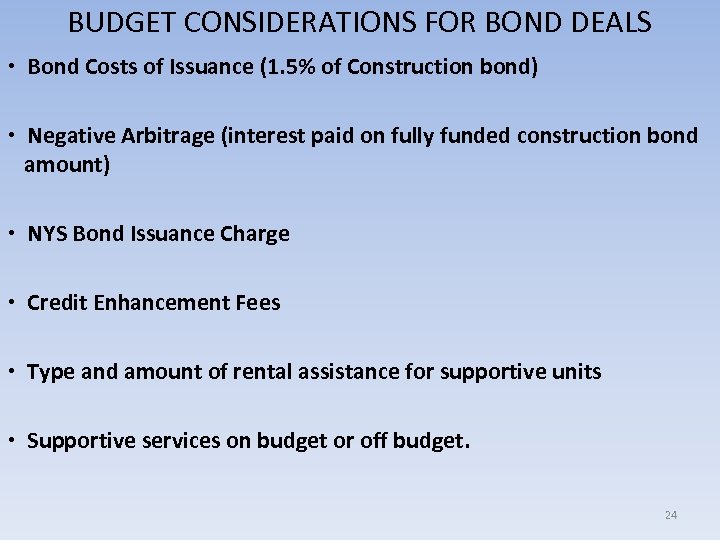 BUDGET CONSIDERATIONS FOR BOND DEALS

• Bond Costs of Issuance (1.5% of Construction bond)

• Negative Arbitrage (interest paid on fully funded construction bond amount)

• NYS Bond Issuance Charge

• Credit Enhancement Fees

• Type and amount of rental assistance for supportive units

• Supportive services on budget or off budget.

24